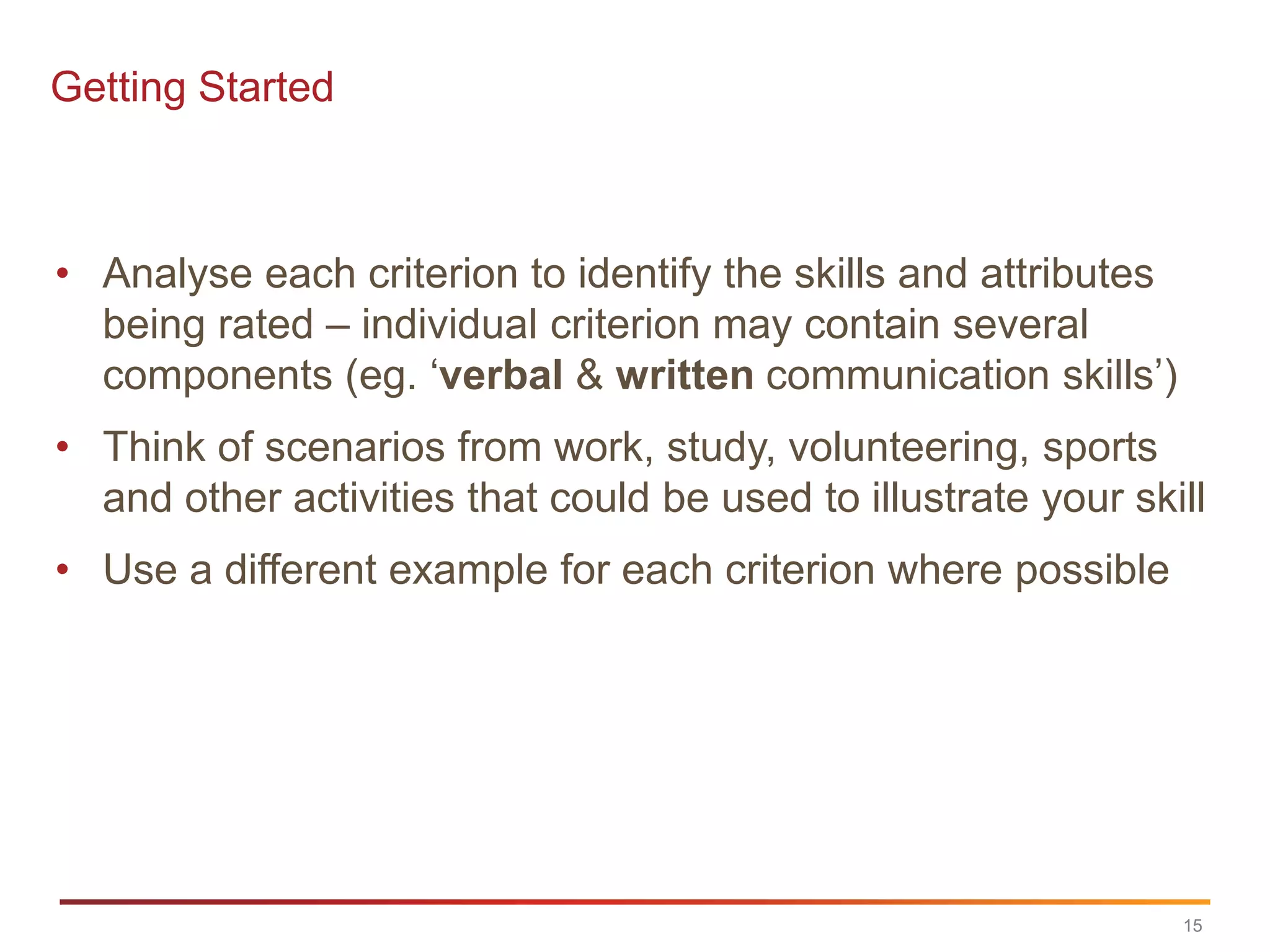 Getting Started

• Analyse each criterion to identify the skills and attributes being rated – individual criterion may contain several components (eg. ‘verbal & written communication skills’)

• Think of scenarios from work, study, volunteering, sports and other activities that could be used to illustrate your skill

• Use a different example for each criterion where possible

15